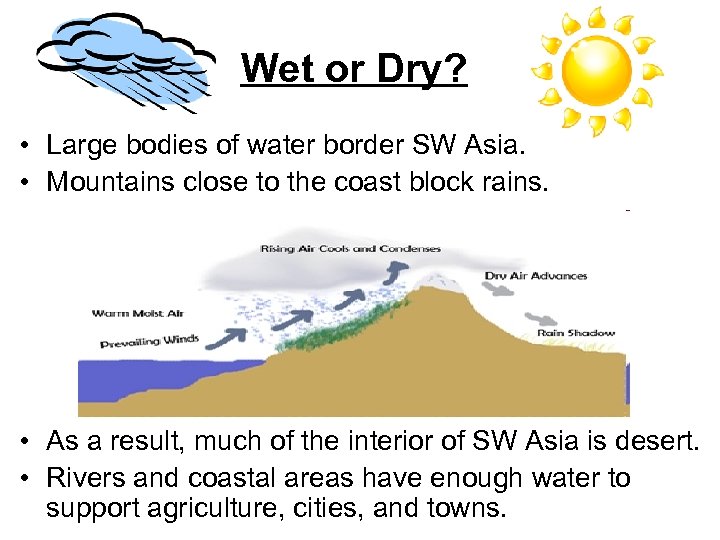 Wet or Dry?

• Large bodies of water border SW Asia.
• Mountains close to the coast block rains.

Rising Air Cools and Condenses

Dry Air Advances

Warm Moist Air

Prevailing Winds

Rain Shadow

• As a result, much of the interior of SW Asia is desert.
• Rivers and coastal areas have enough water to support agriculture, cities, and towns.